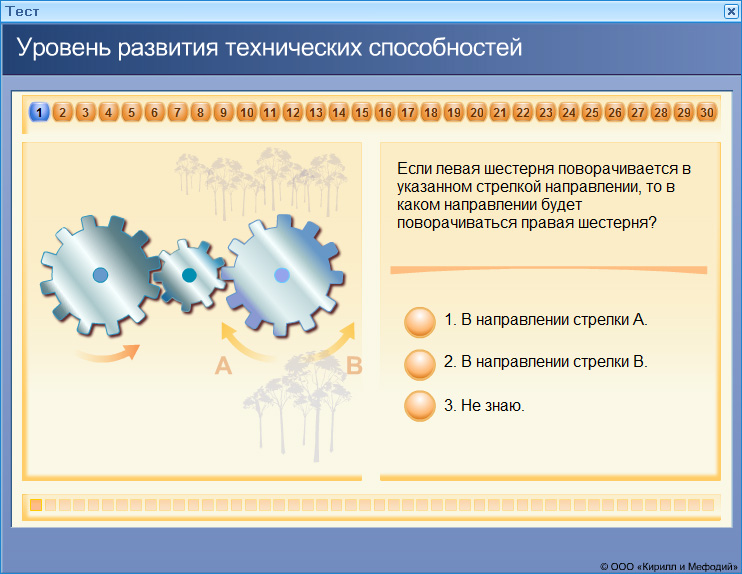 Тест

Уровень развития технических способностей

1 2 3 4 5 6 7 8 9 10 11 12 13 14 15 16 17 18 19 20 21 22 23 24 25 26 27 28 29 30

A B

Если левая шестерня поворачивается в указанном стрелкой направлении, то в каком направлении будет поворачиваться правая шестерня?

1. В направлении стрелки А.

2. В направлении стрелки В.

3. Не знаю.

© ООО «Кирилл и Мефодий»